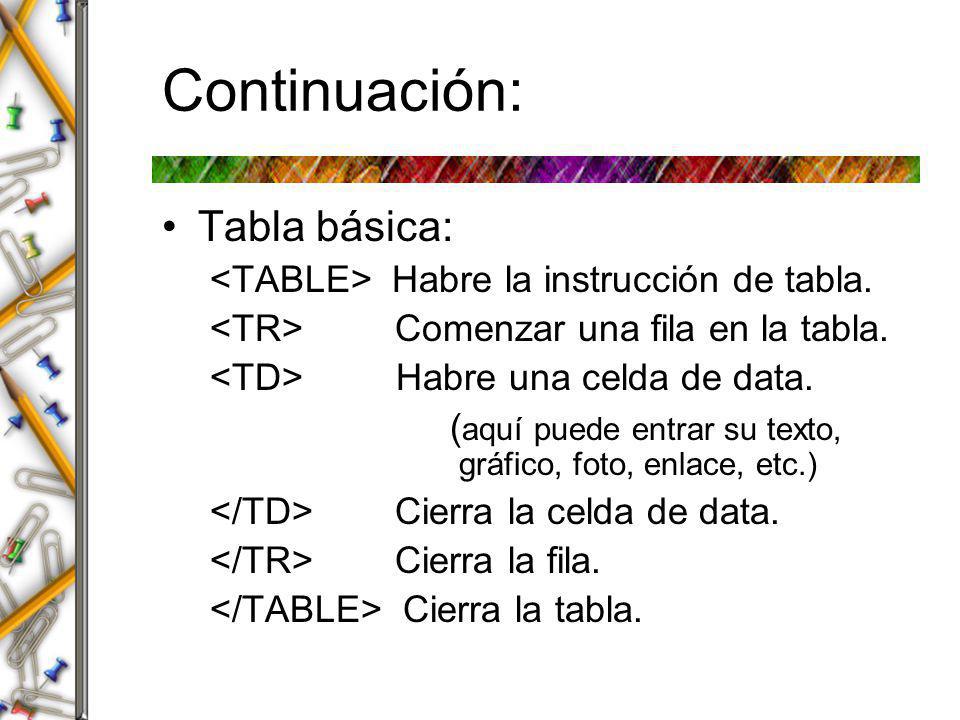 Continuación:

• Tabla básica:
<TABLE> Habre la instrucción de tabla.
<TR> Comenzar una fila en la tabla.
<TD> Habre una celda de data.
(aquí puede entrar su texto, gráfico, foto, enlace, etc.)
</TD> Cierra la celda de data.
</TR> Cierra la fila.
</TABLE> Cierra la tabla.